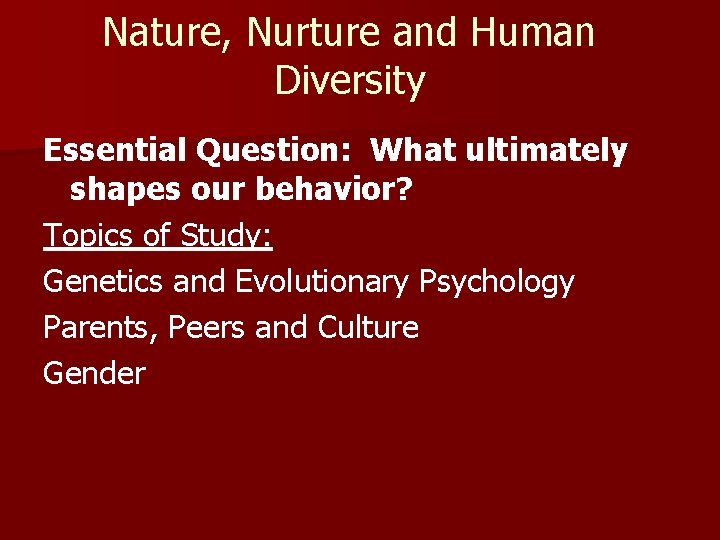 Nature, Nurture and Human Diversity

Essential Question: What ultimately shapes our behavior?

Topics of Study:

Genetics and Evolutionary Psychology

Parents, Peers and Culture

Gender